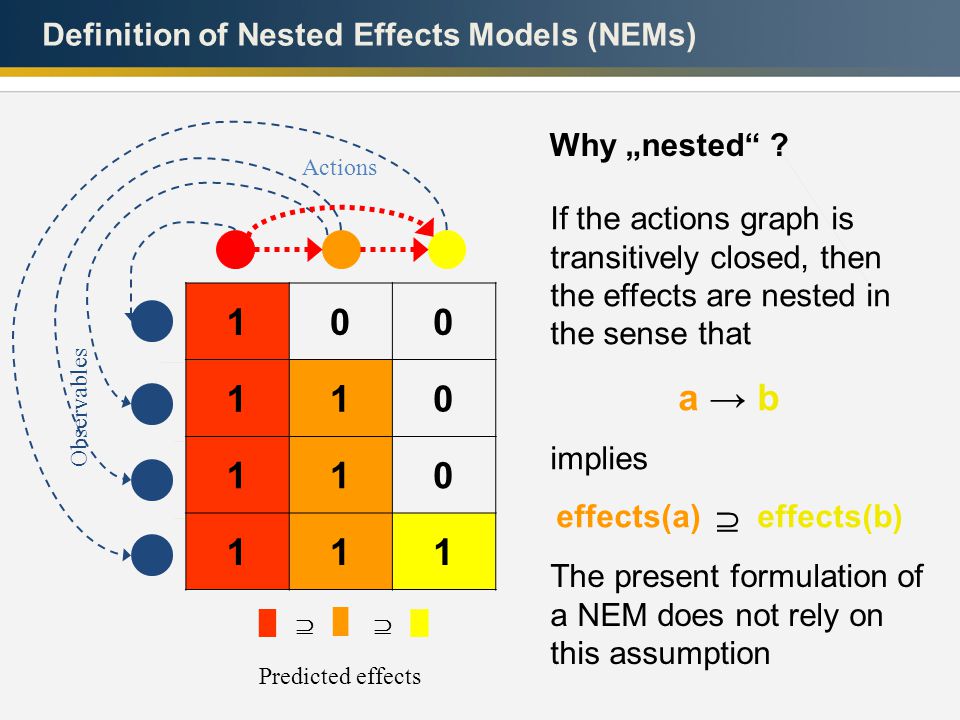 Definition of Nested Effects Models (NEMs)

Actions

Observables

| 1 | 0 | 0 |
|---|---|---|
| 1 | 1 | 0 |
| 1 | 1 | 0 |
| 1 | 1 | 1 |

$\supseteq$ $\supseteq$

Predicted effects

Why „nested“ ?

If the actions graph is transitively closed, then the effects are nested in the sense that

a → b

implies

effects(a) $\supseteq$ effects(b)

The present formulation of a NEM does not rely on this assumption